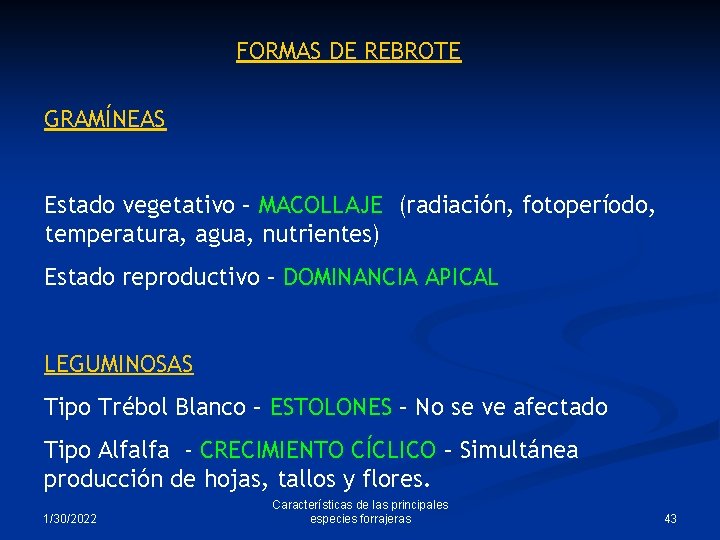 FORMAS DE REBROTE

GRAMÍNEAS

Estado vegetativo – MACOLLAJE (radiación, fotoperíodo, temperatura, agua, nutrientes)

Estado reproductivo – DOMINANCIA APICAL

LEGUMINOSAS

Tipo Trébol Blanco – ESTOLONES – No se ve afectado

Tipo Alfalfa - CRECIMIENTO CÍCLICO – Simultánea producción de hojas, tallos y flores.

1/30/2022

Características de las principales especies forrajeras

43